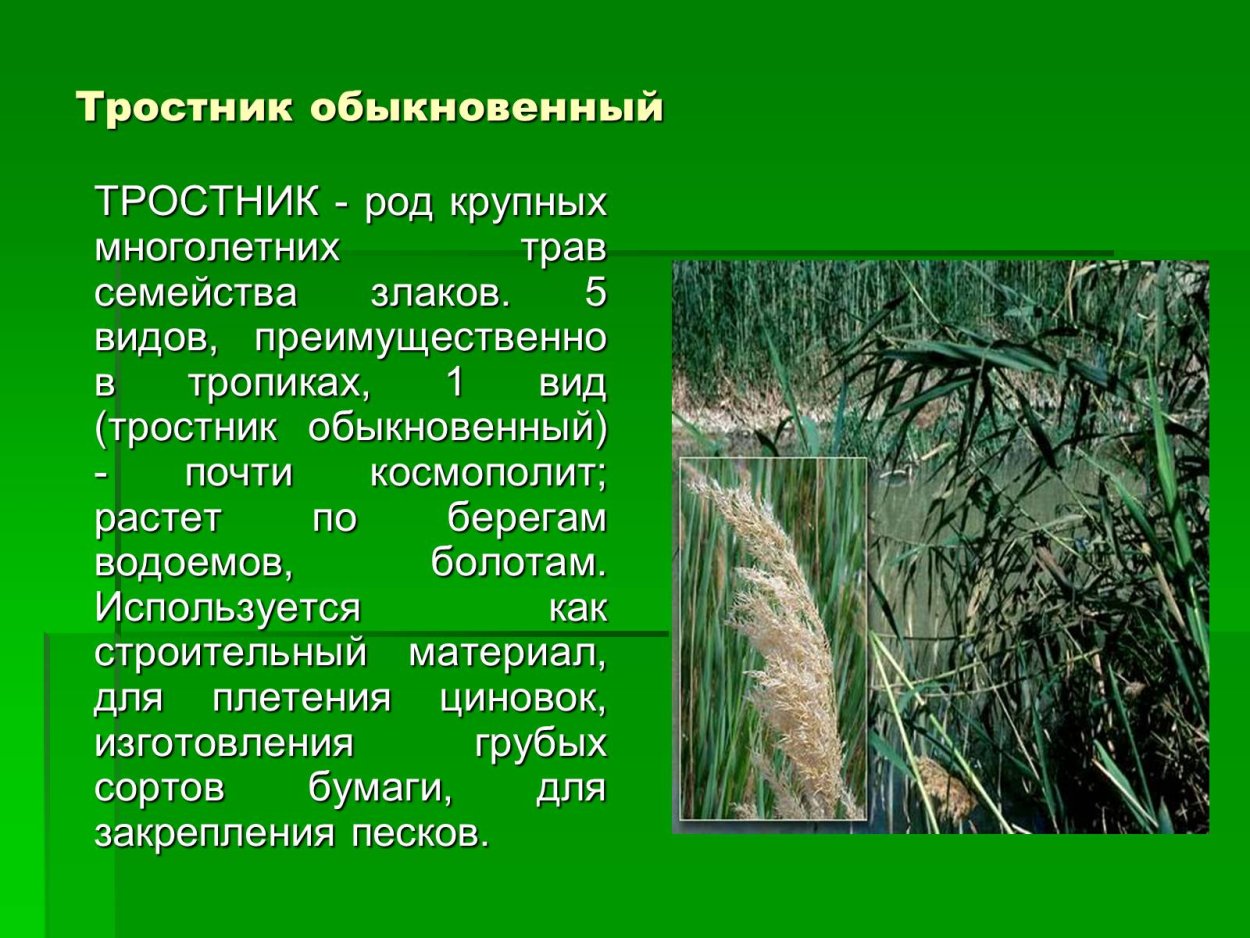 Тростник обыкновенный

ТРОСТНИК - род крупных многолетних трав семейства злаков. 5 видов, преимущественно в тропиках, 1 вид (тростник обыкновенный) - почти космополит; растет по берегам водоемов, болотам. Используется как строительный материал, для плетения циновок, изготовления грубых сортов бумаги, для закрепления песков.